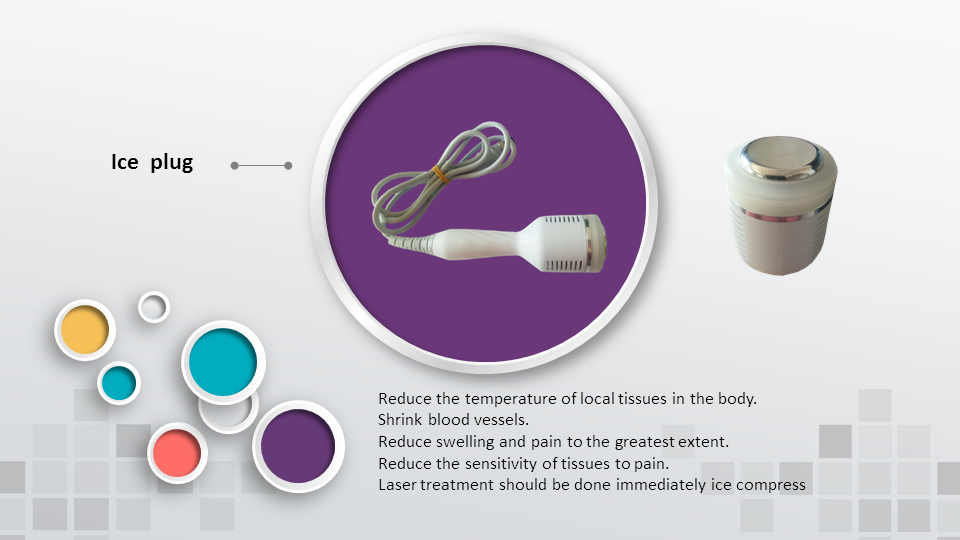 Ice plug

Reduce the temperature of local tissues in the body.
Shrink blood vessels.
Reduce swelling and pain to the greatest extent.
Reduce the sensitivity of tissues to pain.
Laser treatment should be done immediately ice compress